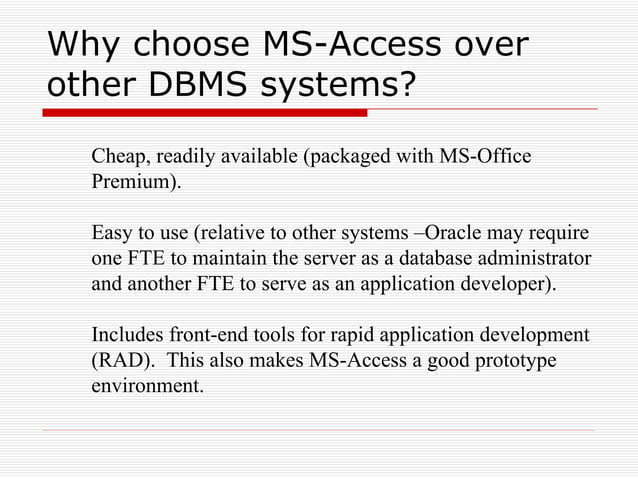 Why choose MS-Access over other DBMS systems?

Cheap, readily available (packaged with MS-Office Premium).

Easy to use (relative to other systems –Oracle may require one FTE to maintain the server as a database administrator and another FTE to serve as an application developer).

Includes front-end tools for rapid application development (RAD).  This also makes MS-Access a good prototype environment.